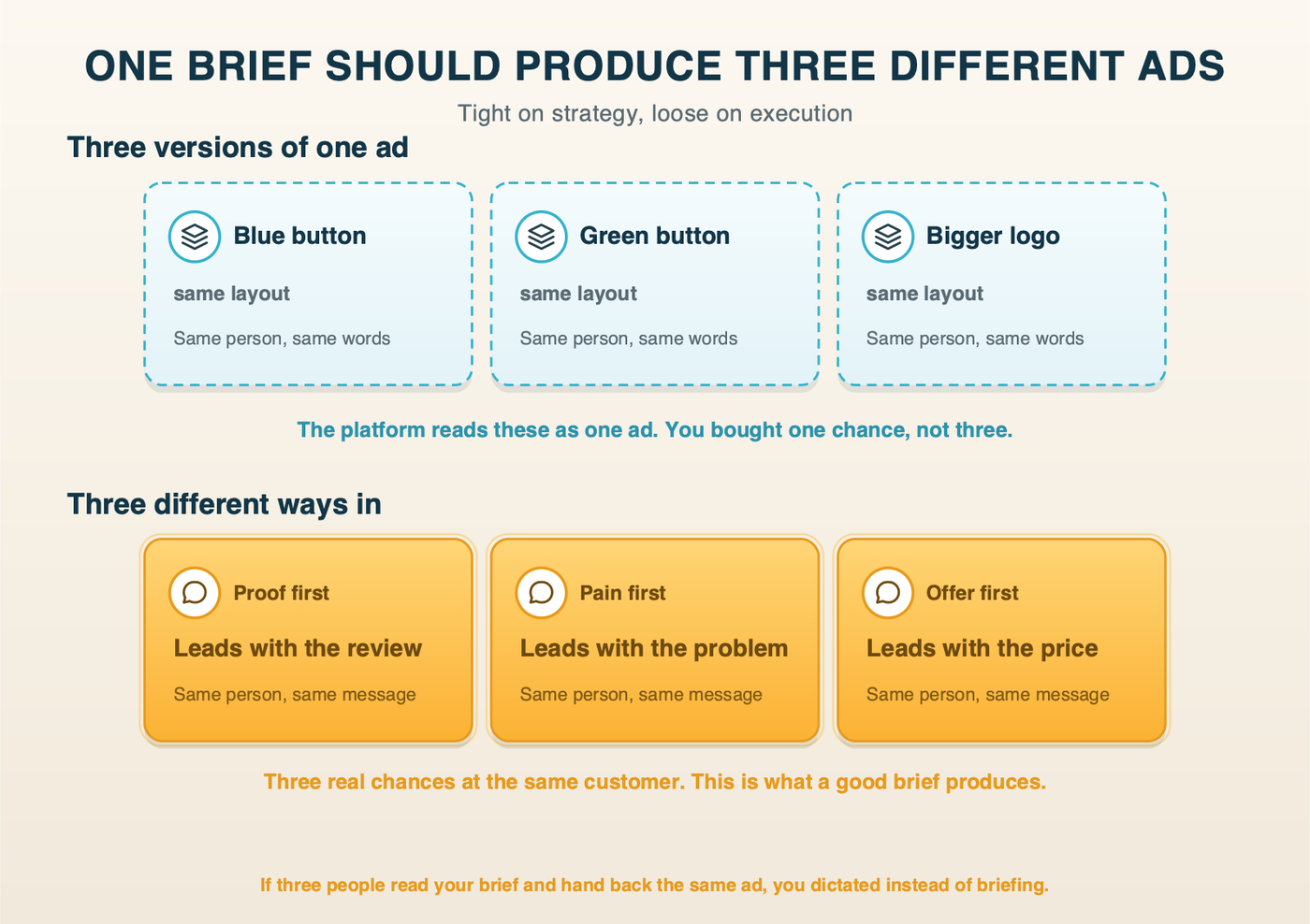 ONE BRIEF SHOULD PRODUCE THREE DIFFERENT ADS

Tight on strategy, loose on execution

Three versions of one ad

Blue button
same layout
Same person, same words

Green button
same layout
Same person, same words

Bigger logo
same layout
Same person, same words

The platform reads these as one ad. You bought one chance, not three.

Three different ways in

Proof first
Leads with the review
Same person, same message

Pain first
Leads with the problem
Same person, same message

Offer first
Leads with the price
Same person, same message

Three real chances at the same customer. This is what a good brief produces.

If three people read your brief and hand back the same ad, you dictated instead of briefing.